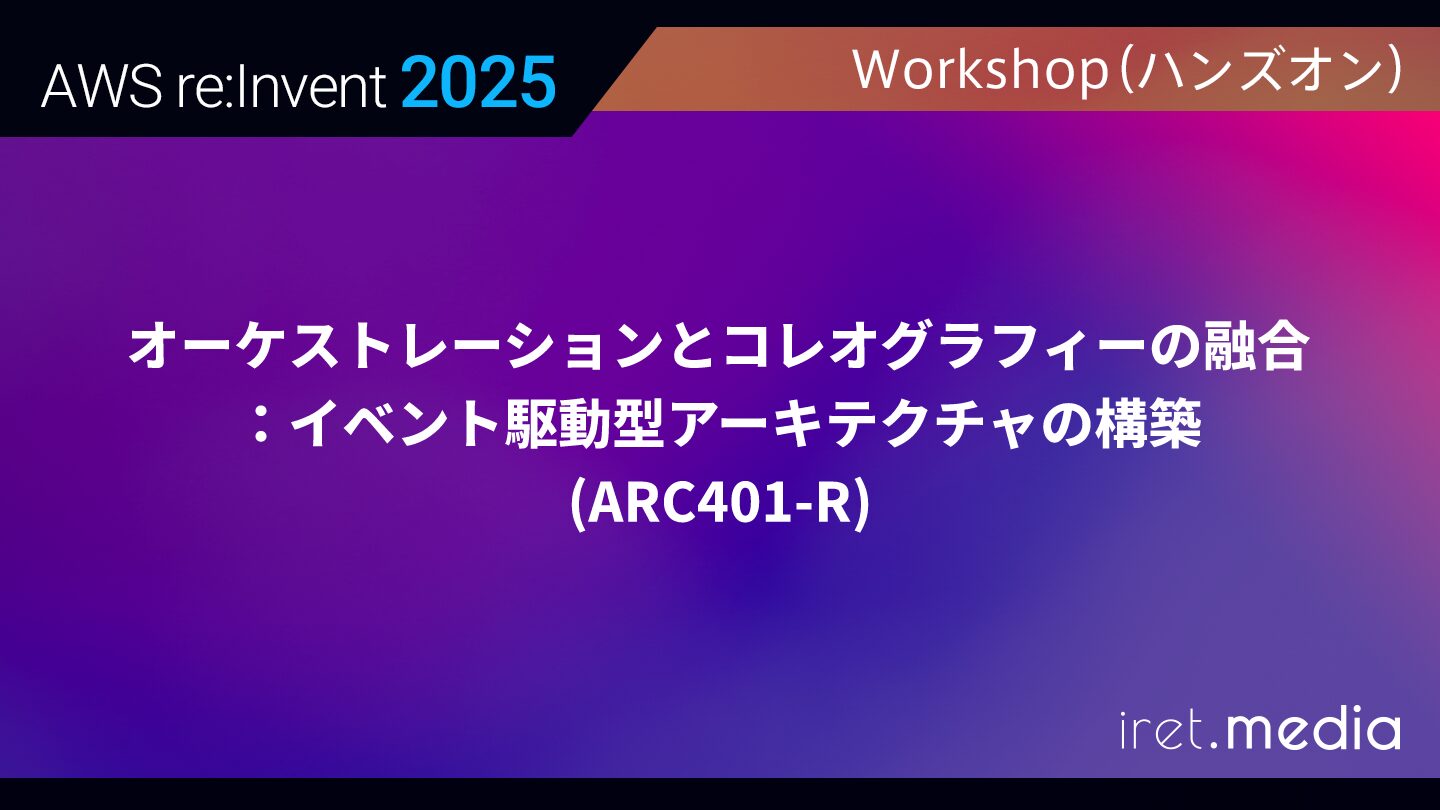 AWS re:Invent 2025

Workshop（ハンズオン）

オーケストレーションとコレオグラフィーの融合
：イベント駆動型アーキテクチャの構築
(ARC401-R)

iret.media